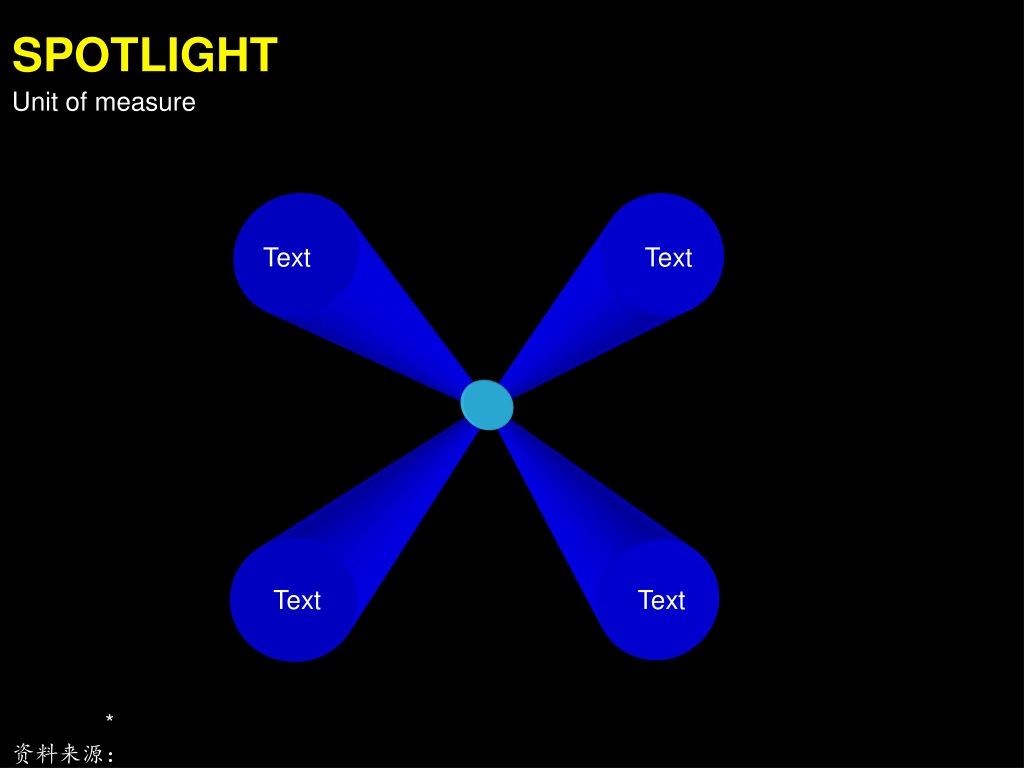 SPOTLIGHT
Unit of measure

Text

Text

Text

Text

*

资料来源: